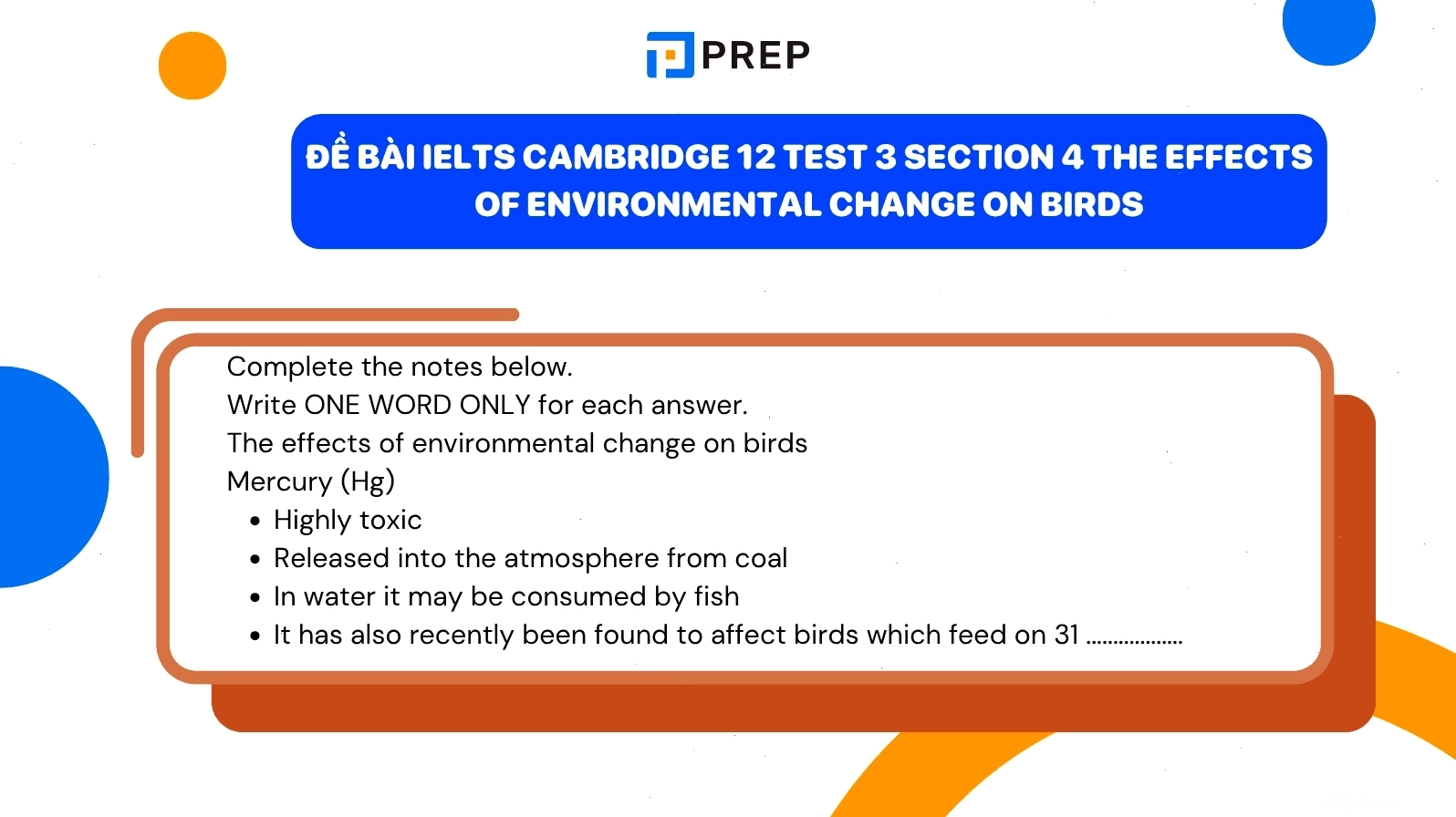 PREP

ĐỀ BÀI IELTS CAMBRIDGE 12 TEST 3 SECTION 4 THE EFFECTS OF ENVIRONMENTAL CHANGE ON BIRDS

Complete the notes below.

Write ONE WORD ONLY for each answer.

The effects of environmental change on birds

Mercury (Hg)

• Highly toxic
• Released into the atmosphere from coal
• In water it may be consumed by fish
• It has also recently been found to affect birds which feed on 31 ____